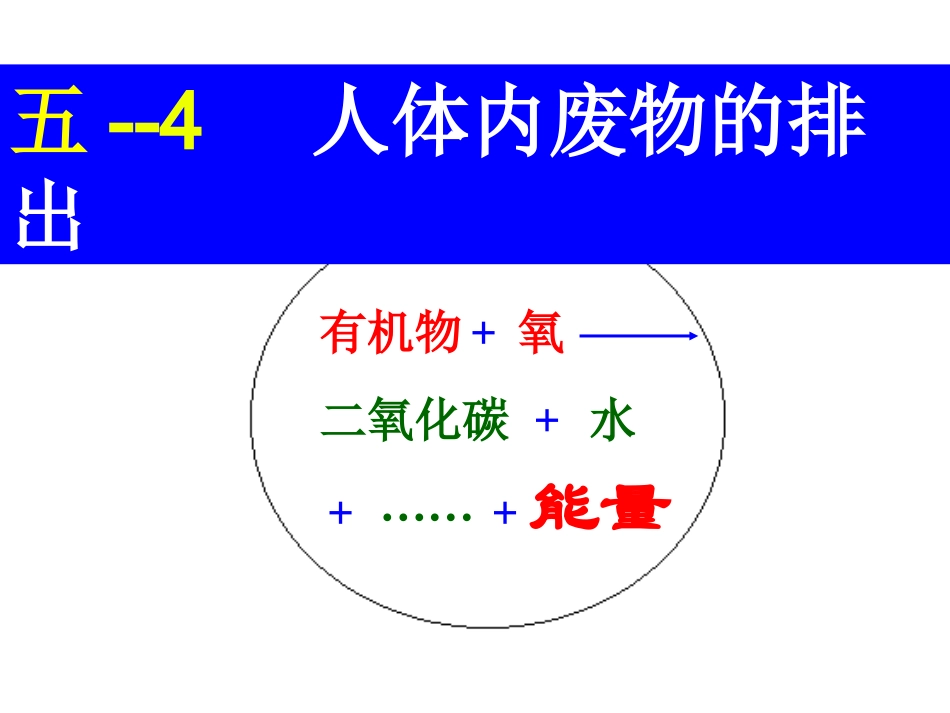 五 --4　　人体内废物的排出

有机物 + 氧 ⟶

二氧化碳 + 水

+ …… + 能量